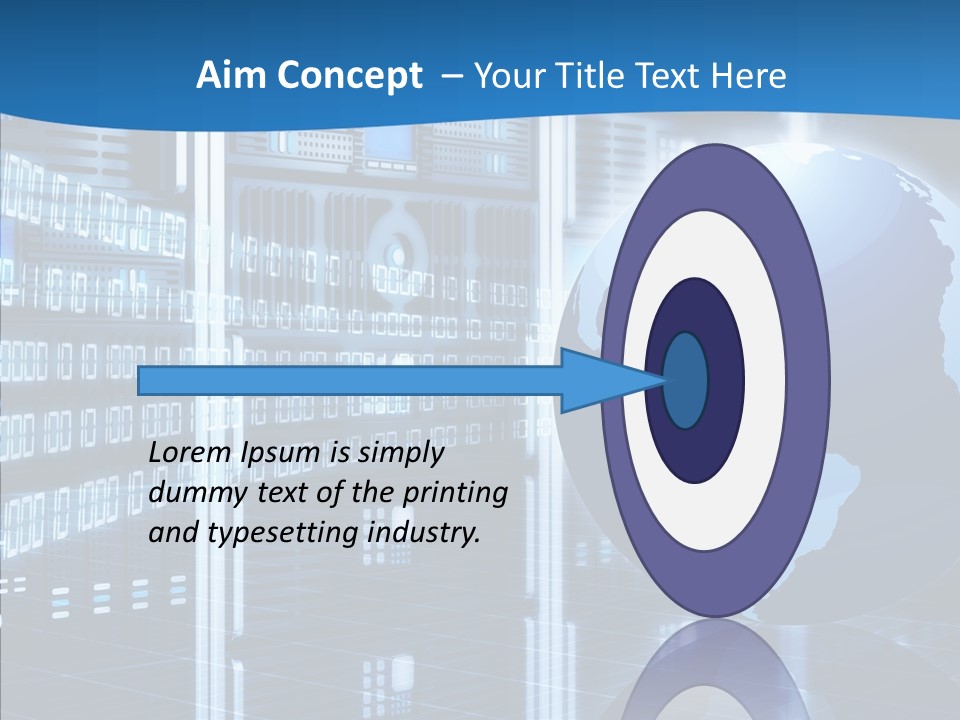 Aim Concept – Your Title Text Here

Lorem Ipsum is simply dummy text of the printing and typesetting industry.